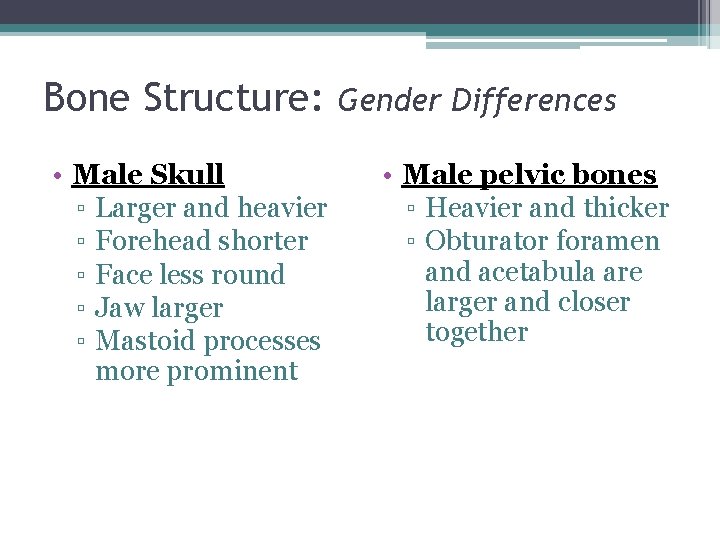 Bone Structure: Gender Differences

• Male Skull
▫ Larger and heavier
▫ Forehead shorter
▫ Face less round
▫ Jaw larger
▫ Mastoid processes more prominent

• Male pelvic bones
▫ Heavier and thicker
▫ Obturator foramen and acetabula are larger and closer together